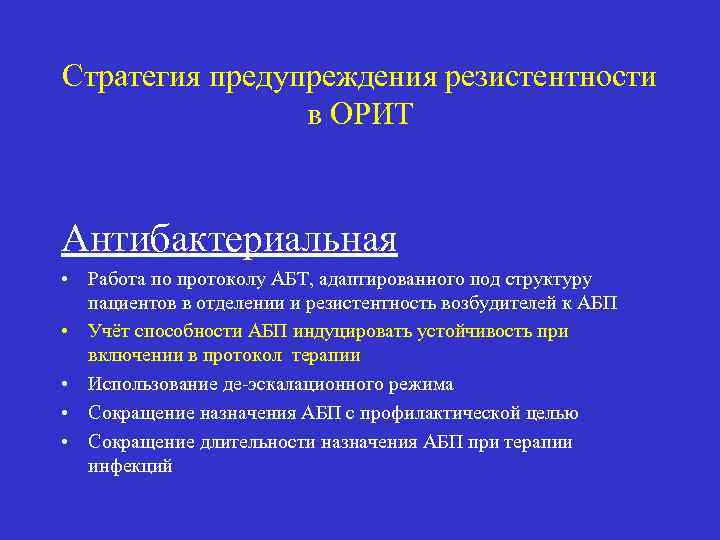 Стратегия предупреждения резистентности в ОРИТ

Антибактериальная

• Работа по протоколу АБТ, адаптированного под структуру пациентов в отделении и резистентность возбудителей к АБП
• Учёт способности АБП индуцировать устойчивость при включении в протокол терапии
• Использование де-эскалационного режима
• Сокращение назначения АБП с профилактической целью
• Сокращение длительности назначения АБП при терапии инфекций